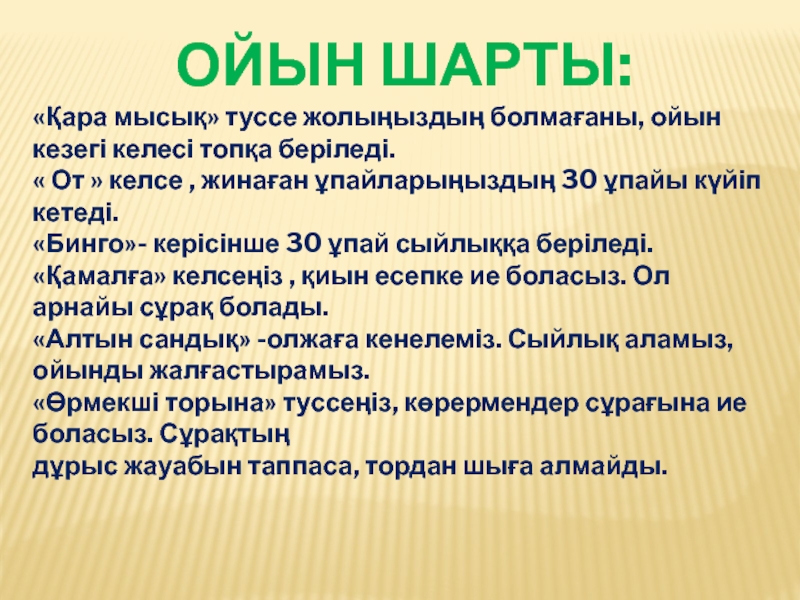 ОЙЫН ШАРТЫ:

«Қара мысық» туссе жолыңыздың болмағаны, ойын кезегі келесі топқа беріледі.
« От » келсе , жинаған ұпайларыңыздың 30 ұпайы күйіп кетеді.
«Бинго»- керісінше 30 ұпай сыйлыққа беріледі.
«Қамалға» келсеңіз , қиын есепке ие боласыз. Ол арнайы сұрақ болады.
«Алтын сандық» -олжаға кенелеміз. Сыйлық аламыз, ойынды жалғастырамыз.
«Өрмекші торына» туссеңіз, көрермендер сұрағына ие боласыз. Сұрақтың
дұрыс жауабын таппаса, тордан шыға алмайды.